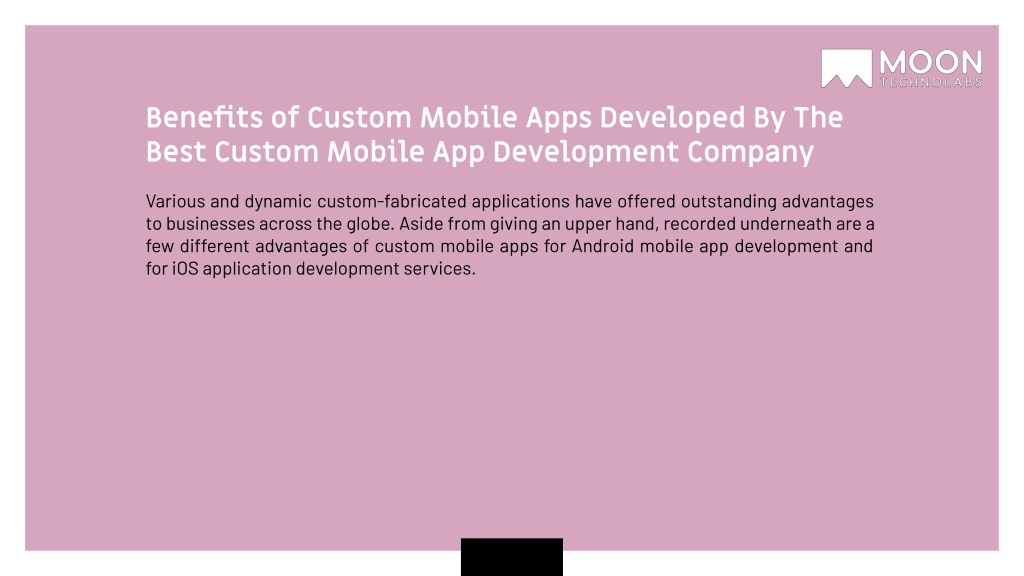 MOON
TECHNOLABS

Benefits of Custom Mobile Apps Developed By The Best Custom Mobile App Development Company

Various and dynamic custom-fabricated applications have offered outstanding advantages to businesses across the globe. Aside from giving an upper hand, recorded underneath are a few different advantages of custom mobile apps for Android mobile app development and for iOS application development services.